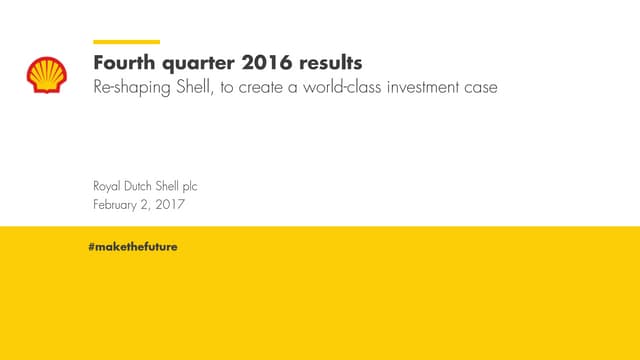 Fourth quarter 2016 results
Re-shaping Shell, to create a world-class investment case

Royal Dutch Shell plc
February 2, 2017

#makethefuture